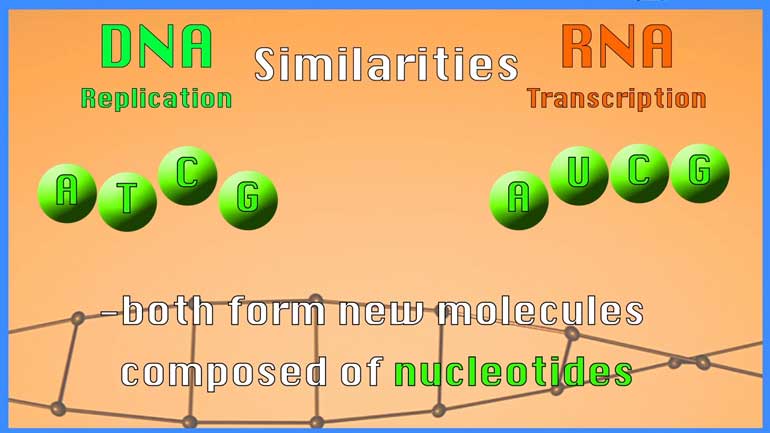 DNA
Replication

Similarities

RNA
Transcription

A T C G

A U C G

-both form new molecules composed of nucleotides